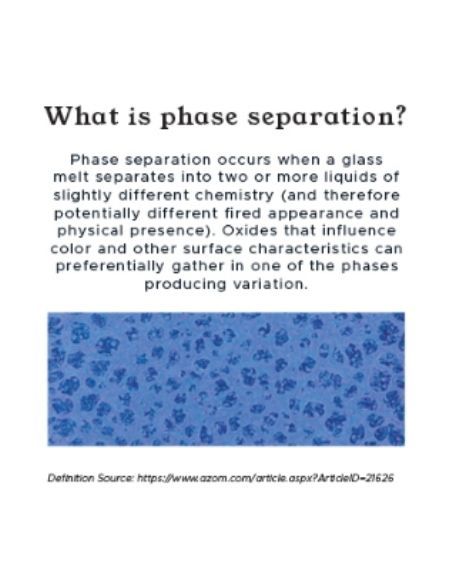 What is phase separation?

Phase separation occurs when a glass melt separates into two or more liquids of slightly different chemistry (and therefore potentially different fired appearance and physical presence). Oxides that influence color and other surface characteristics can preferentially gather in one of the phases producing variation.

Definition Source: https://www.azom.com/article.aspx?ArticleID=21626